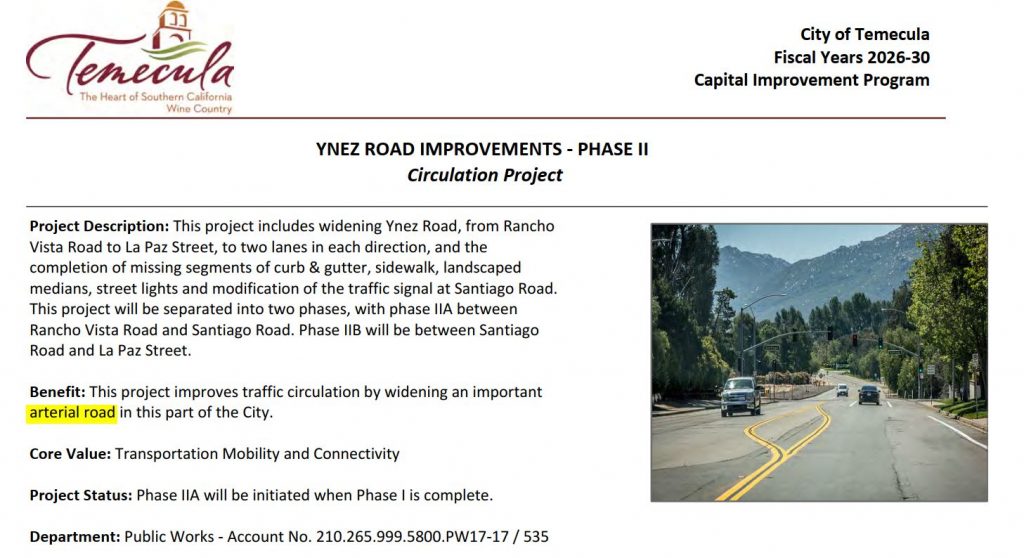 Temecula
The Heart of Southern California Wine Country

City of Temecula
Fiscal Years 2026-30
Capital Improvement Program

YNEZ ROAD IMPROVEMENTS - PHASE II
Circulation Project

Project Description: This project includes widening Ynez Road, from Rancho Vista Road to La Paz Street, to two lanes in each direction, and the completion of missing segments of curb & gutter, sidewalk, landscaped medians, street lights and modification of the traffic signal at Santiago Road. This project will be separated into two phases, with phase IIA between Rancho Vista Road and Santiago Road. Phase IIB will be between Santiago Road and La Paz Street.

Benefit: This project improves traffic circulation by widening an important arterial road in this part of the City.

Core Value: Transportation Mobility and Connectivity

Project Status: Phase IIA will be initiated when Phase I is complete.

Department: Public Works - Account No. 210.265.999.5800.PW17-17 / 535